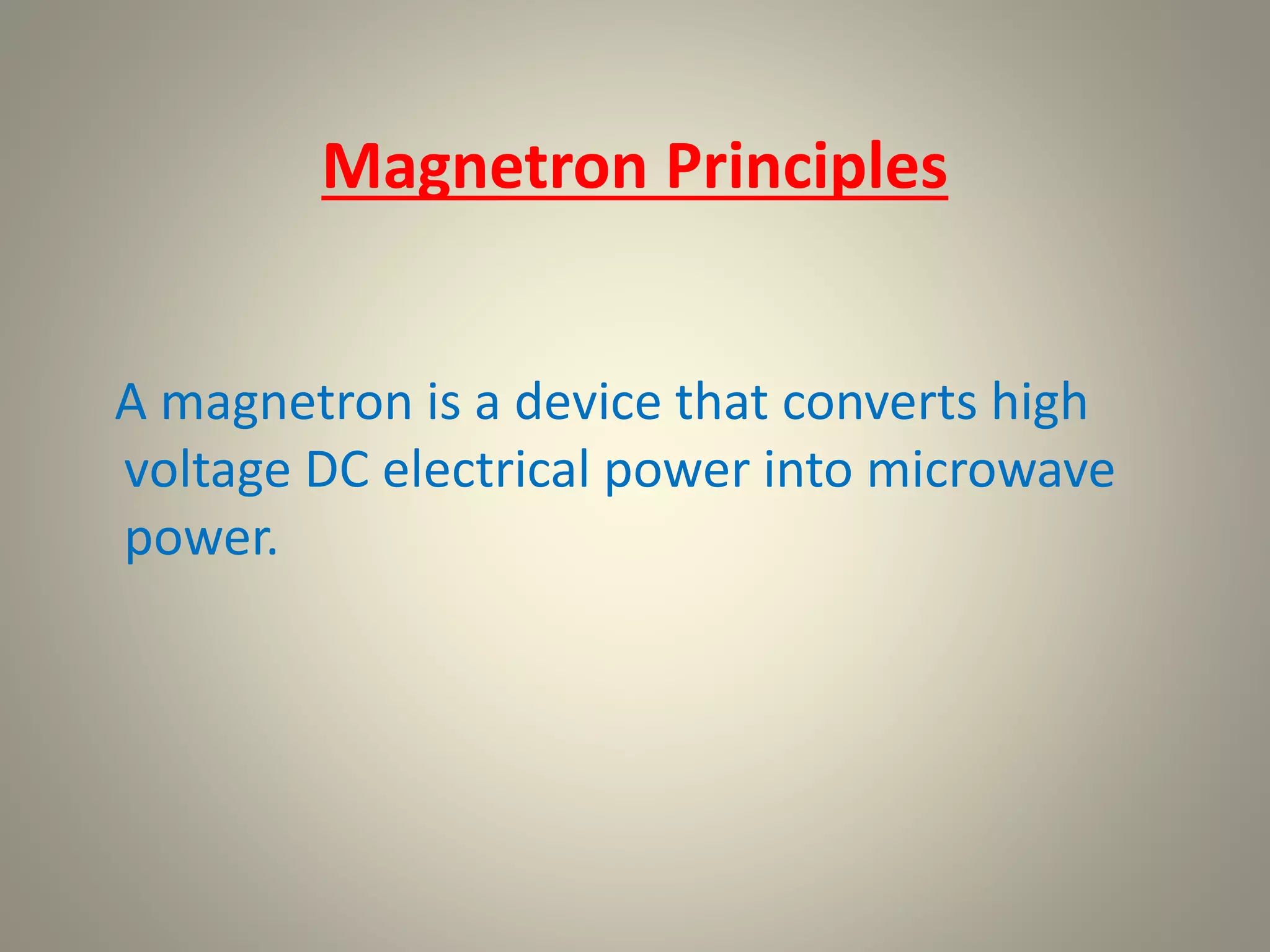 Magnetron Principles

A magnetron is a device that converts high voltage DC electrical power into microwave power.